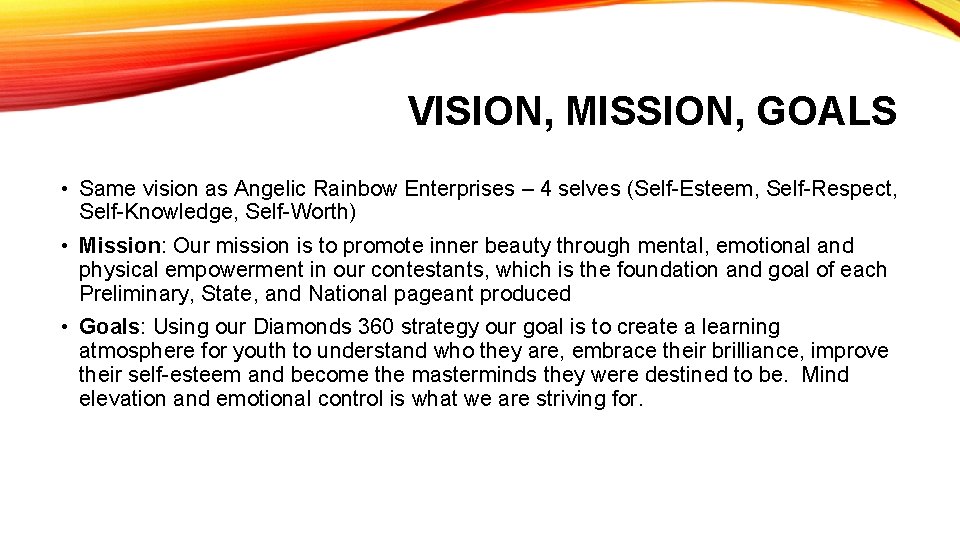 VISION, MISSION, GOALS

• Same vision as Angelic Rainbow Enterprises – 4 selves (Self-Esteem, Self-Respect, Self-Knowledge, Self-Worth)

• Mission: Our mission is to promote inner beauty through mental, emotional and physical empowerment in our contestants, which is the foundation and goal of each Preliminary, State, and National pageant produced

• Goals: Using our Diamonds 360 strategy our goal is to create a learning atmosphere for youth to understand who they are, embrace their brilliance, improve their self-esteem and become the masterminds they were destined to be. Mind elevation and emotional control is what we are striving for.